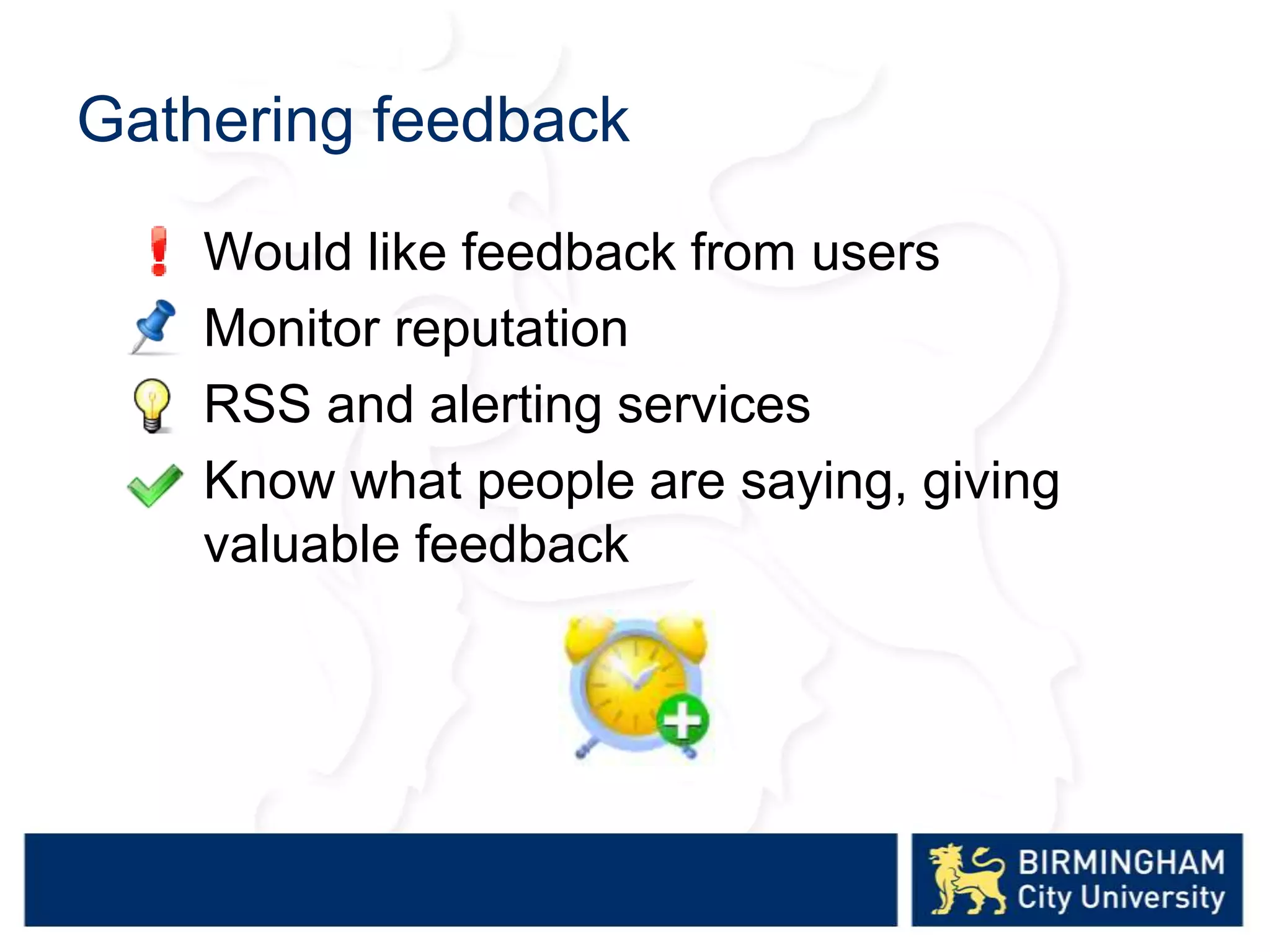 Gathering feedback

Would like feedback from users

Monitor reputation

RSS and alerting services

Know what people are saying, giving valuable feedback

BIRMINGHAM
City University